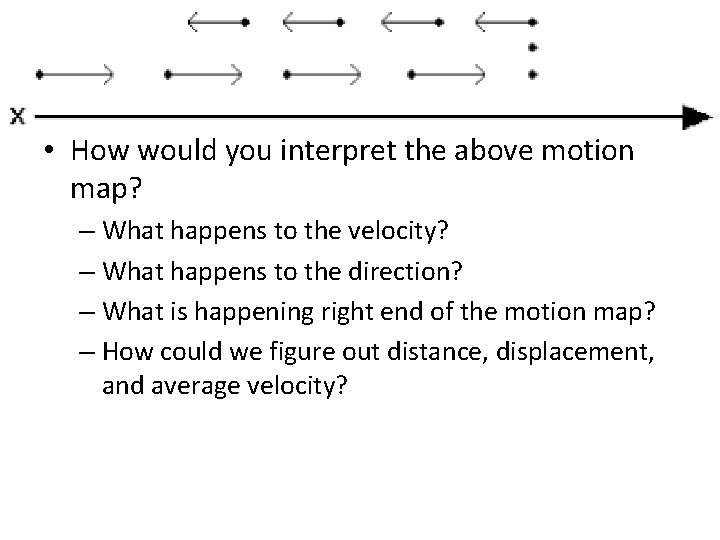 x

• How would you interpret the above motion map?
– What happens to the velocity?
– What happens to the direction?
– What is happening right end of the motion map?
– How could we figure out distance, displacement, and average velocity?